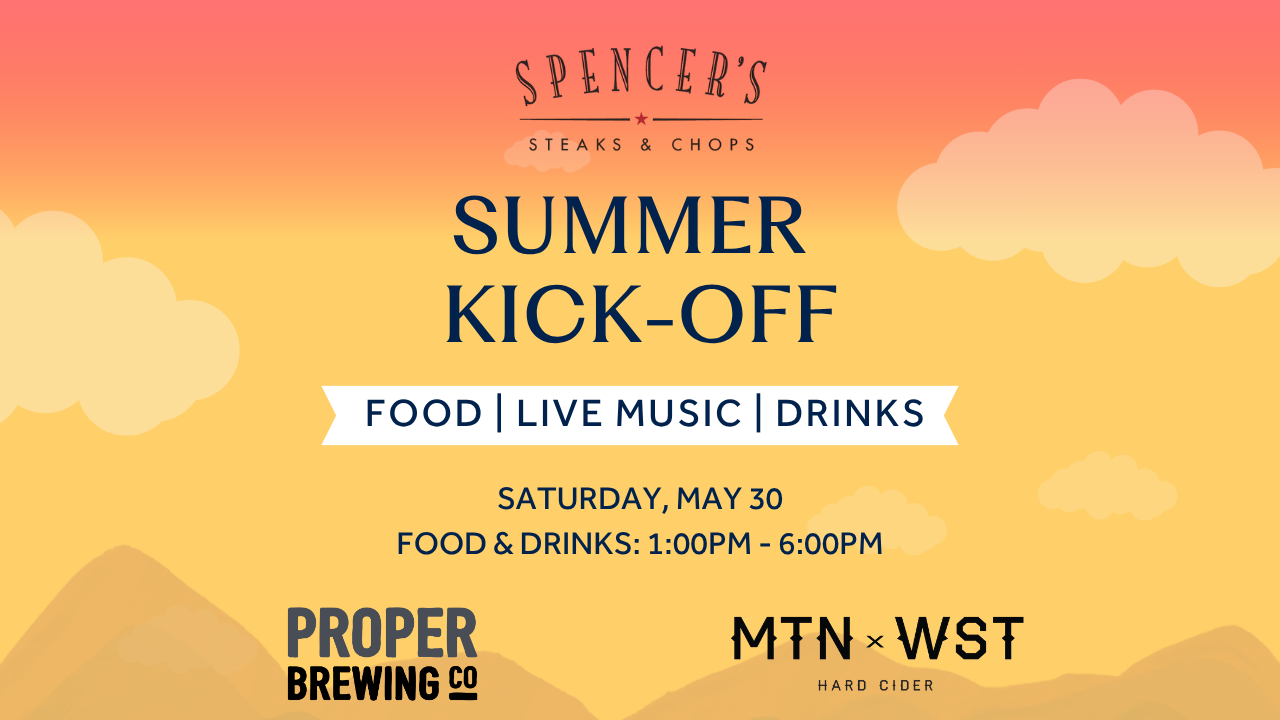 SPENCER'S
STEAKS & CHOPS

SUMMER KICK-OFF

FOOD | LIVE MUSIC | DRINKS

SATURDAY, MAY 30
FOOD & DRINKS: 1:00PM - 6:00PM

PROPER BREWING CO

MTN × WST
HARD CIDER